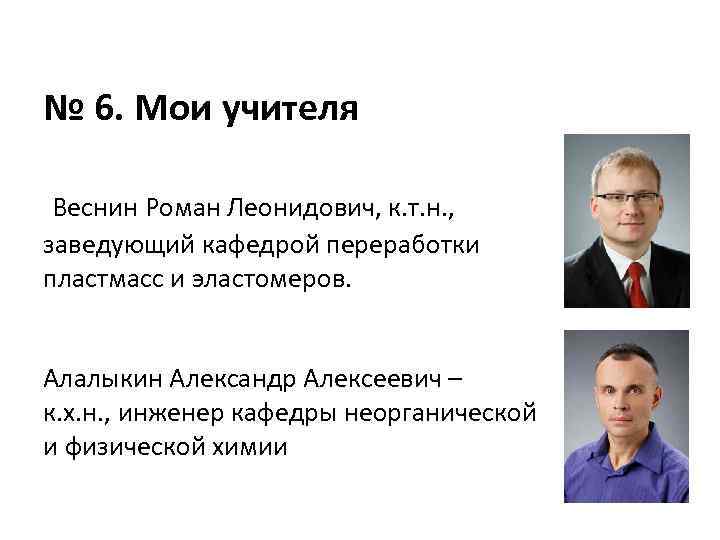 № 6. Мои учителя

Веснин Роман Леонидович, к.т.н., заведующий кафедрой переработки пластмасс и эластомеров.

Алалыкин Александр Алексеевич – к.х.н., инженер кафедры неорганической и физической химии